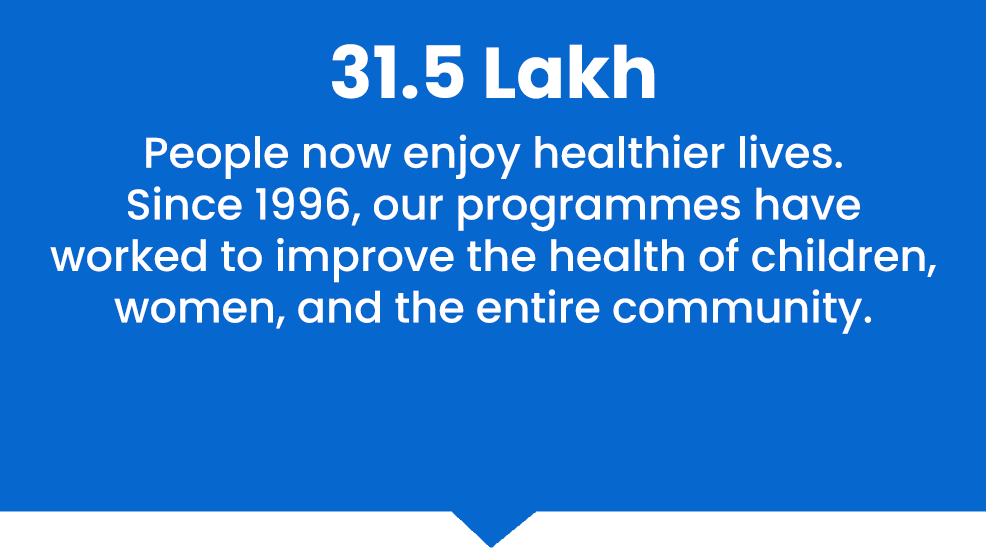 31.5 Lakh

People now enjoy healthier lives. Since 1996, our programmes have worked to improve the health of children, women, and the entire community.